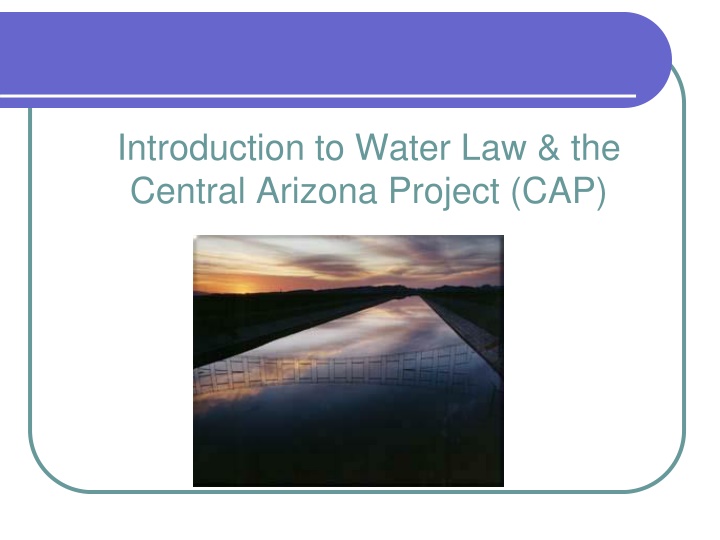 Introduction to Water Law & the Central Arizona Project (CAP)